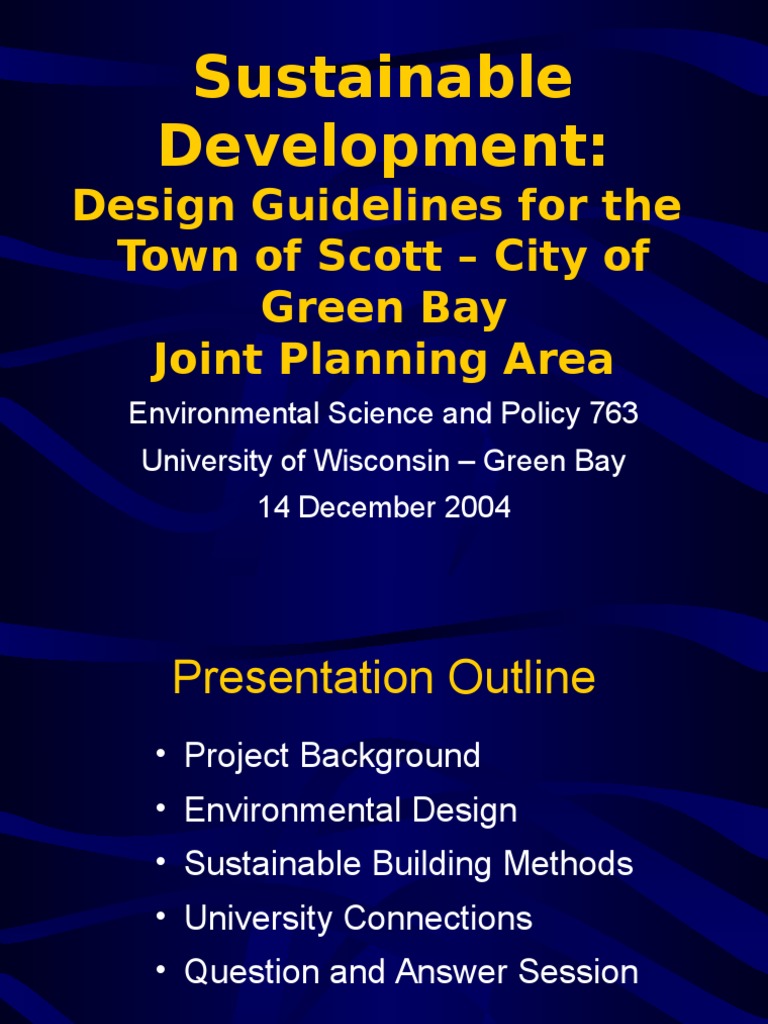 Sustainable Development:
Design Guidelines for the Town of Scott – City of Green Bay
Joint Planning Area

Environmental Science and Policy 763

University of Wisconsin – Green Bay

14 December 2004

Presentation Outline

• Project Background
• Environmental Design
• Sustainable Building Methods
• University Connections
• Question and Answer Session